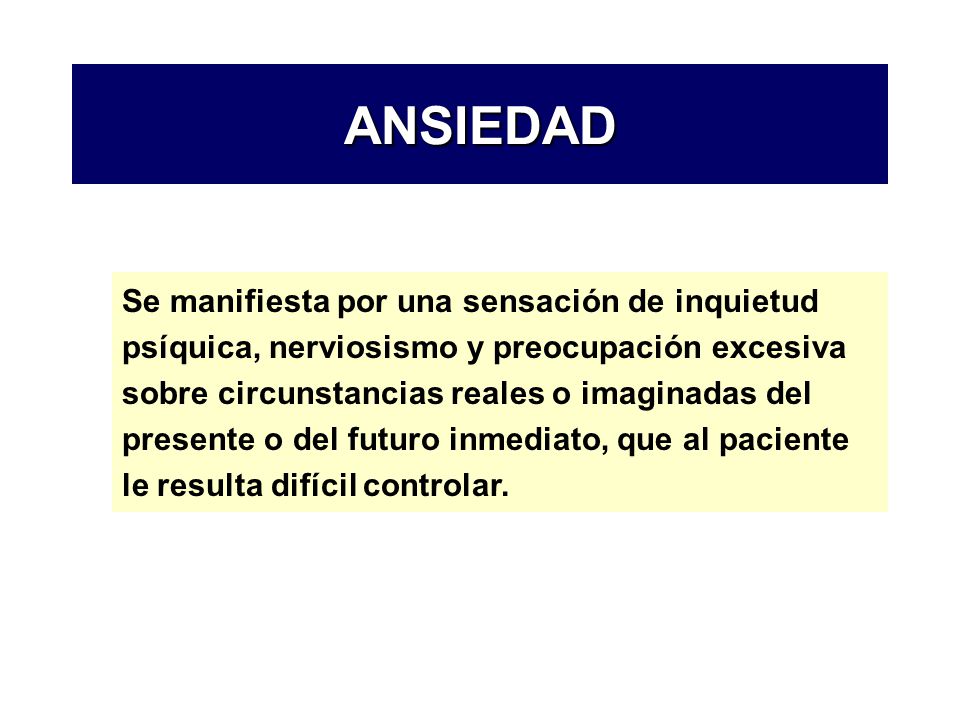 ANSIEDAD

Se manifiesta por una sensación de inquietud psíquica, nerviosismo y preocupación excesiva sobre circunstancias reales o imaginadas del presente o del futuro inmediato, que al paciente le resulta difícil controlar.